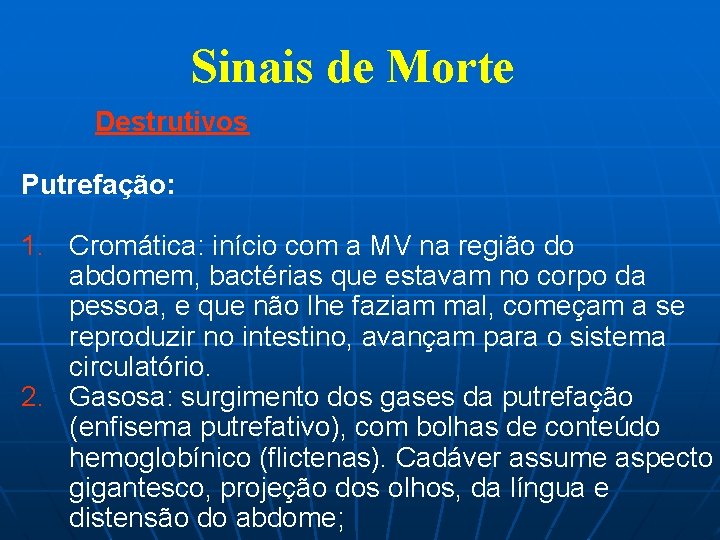 Sinais de Morte

Destrutivos

Putrefação:

1. Cromática: início com a MV na região do abdomem, bactérias que estavam no corpo da pessoa, e que não lhe faziam mal, começam a se reproduzir no intestino, avançam para o sistema circulatório.
2. Gasosa: surgimento dos gases da putrefação (enfisema putrefativo), com bolhas de conteúdo hemoglobínico (flictenas). Cadáver assume aspecto gigantesco, projeção dos olhos, da língua e distensão do abdome;